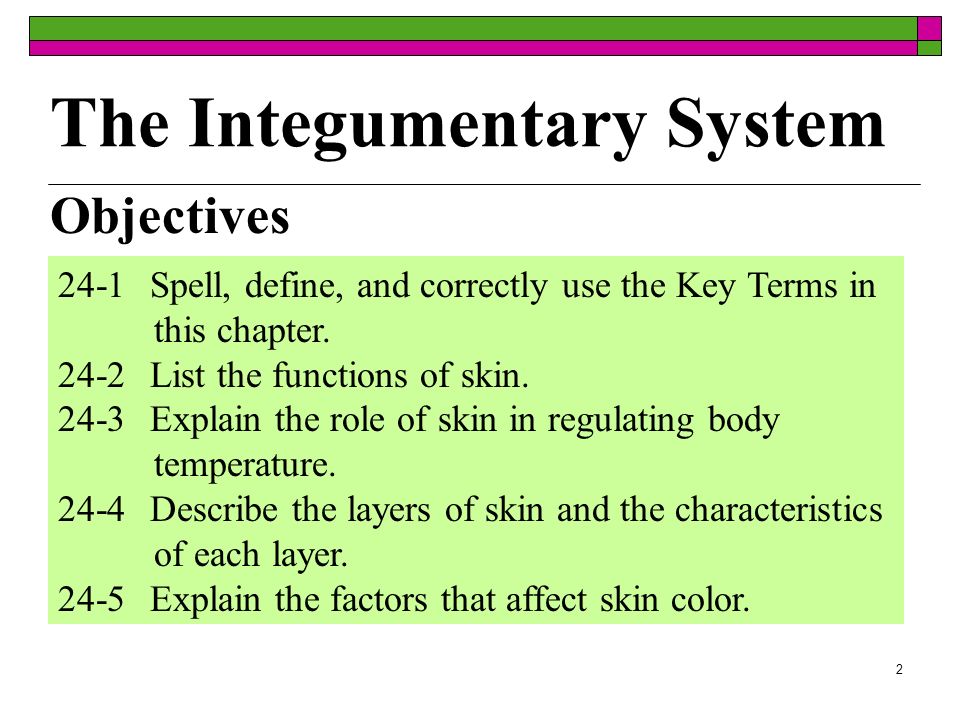 The Integumentary System

Objectives

24-1 Spell, define, and correctly use the Key Terms in this chapter.
24-2 List the functions of skin.
24-3 Explain the role of skin in regulating body temperature.
24-4 Describe the layers of skin and the characteristics of each layer.
24-5 Explain the factors that affect skin color.

2